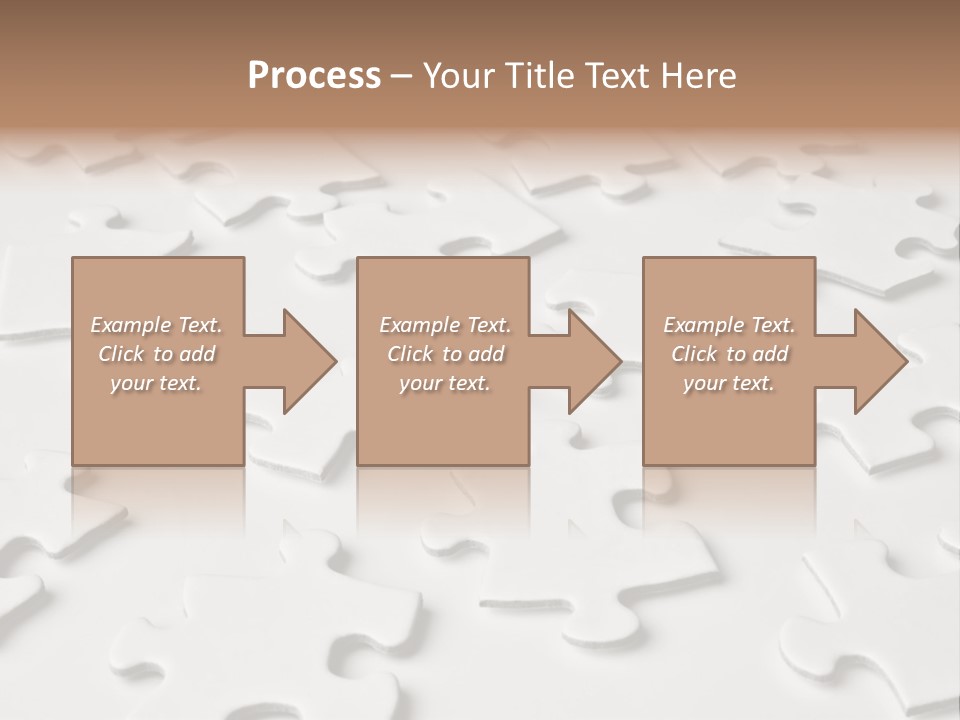 Process – Your Title Text Here

Example Text. Click to add your text.

Example Text. Click to add your text.

Example Text. Click to add your text.